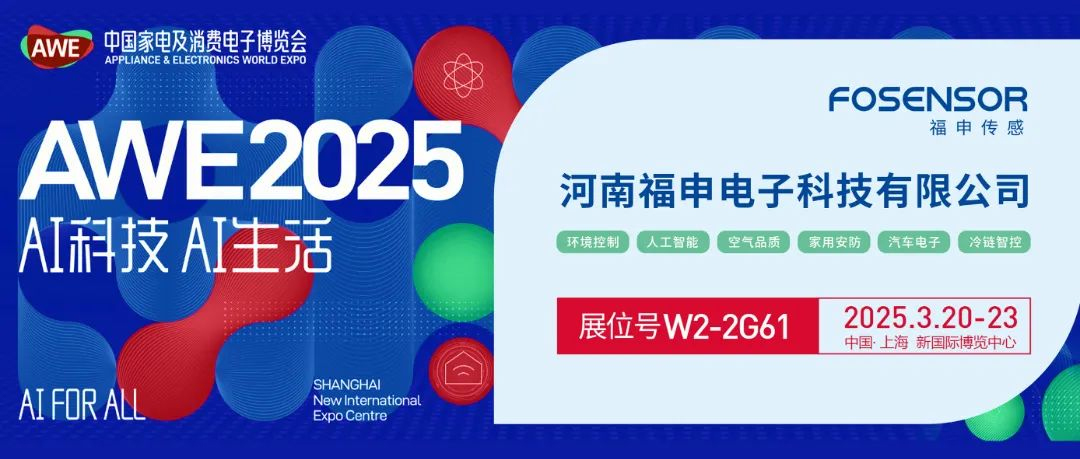 AWE 中国家电及消费电子博览会
APPLIANCE & ELECTRONICS WORLD EXPO

AWE2025
AI科技 AI生活

AI FOR ALL

SHANGHAI
New International
Expo Centre

FOSENSOR
福申传感

河南福申电子科技有限公司

环境控制 人工智能 空气品质 家用安防 汽车电子 冷链智控

展位号W2-2G61

2025.3.20-23
中国·上海 新国际博览中心